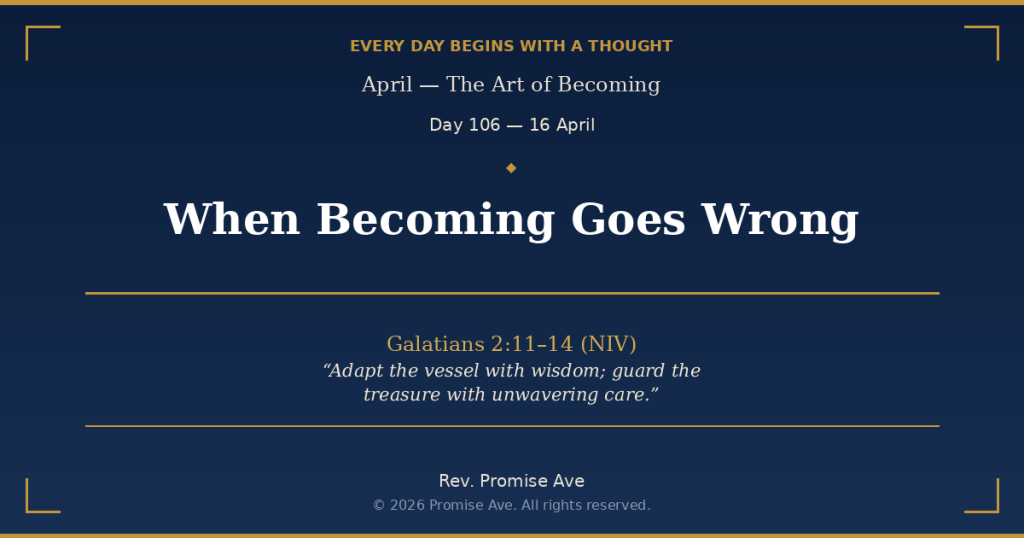 EVERY DAY BEGINS WITH A THOUGHT

April — The Art of Becoming

Day 106 — 16 April

When Becoming Goes Wrong

Galatians 2:11–14 (NIV)

“Adapt the vessel with wisdom; guard the treasure with unwavering care.”

Rev. Promise Ave

© 2026 Promise Ave. All rights reserved.